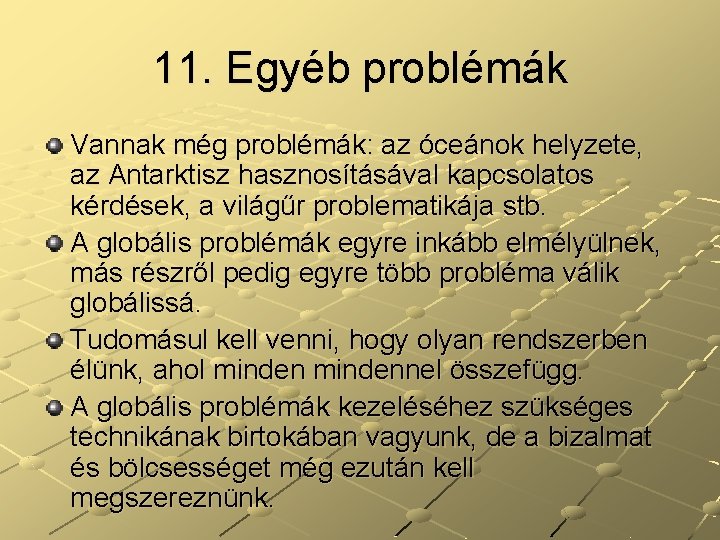 11. Egyéb problémák

Vannak még problémák: az óceánok helyzete, az Antarktisz hasznosításával kapcsolatos kérdések, a világűr problematikája stb.

A globális problémák egyre inkább elmélyülnek, más részről pedig egyre több probléma válik globálissá.

Tudomásul kell venni, hogy olyan rendszerben élünk, ahol minden mindennel összefügg.

A globális problémák kezeléséhez szükséges technikának birtokában vagyunk, de a bizalmat és bölcsességet még ezután kell megszereznünk.